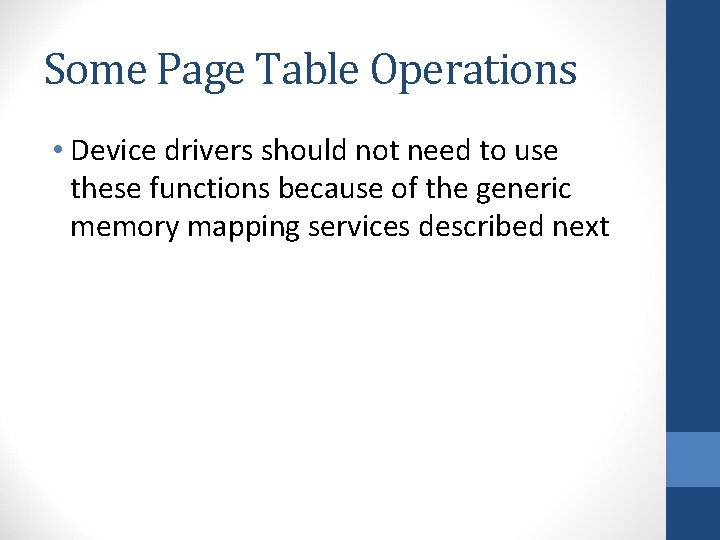 Some Page Table Operations

• Device drivers should not need to use these functions because of the generic memory mapping services described next